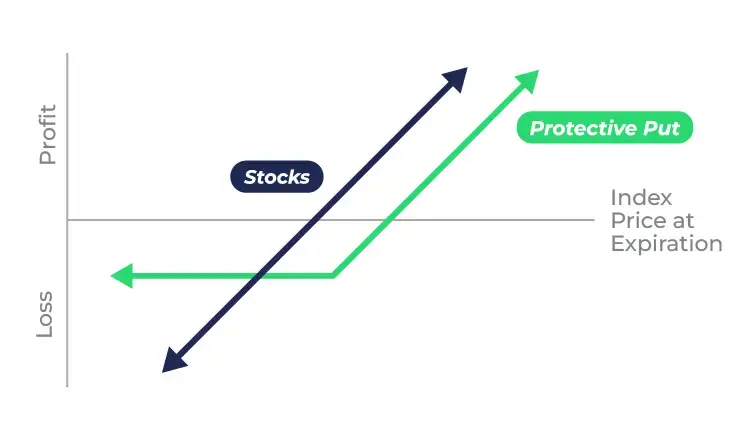 Profit
Loss
Stocks
Protective Put
Index Price at Expiration